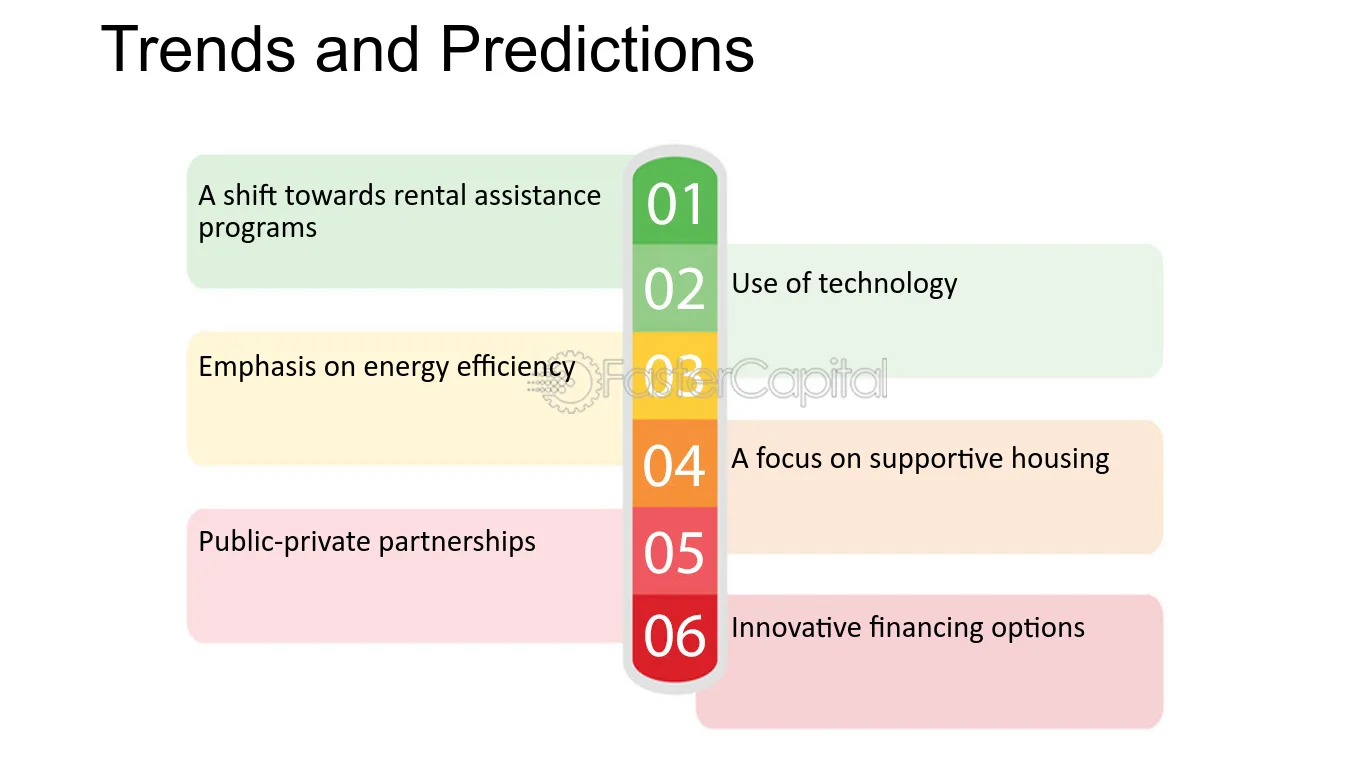 Trends and Predictions

A shift towards rental assistance programs

01

02

Use of technology

Emphasis on energy efficiency

03

04

A focus on supportive housing

Public-private partnerships

05

06

Innovative financing options

FasterCapital